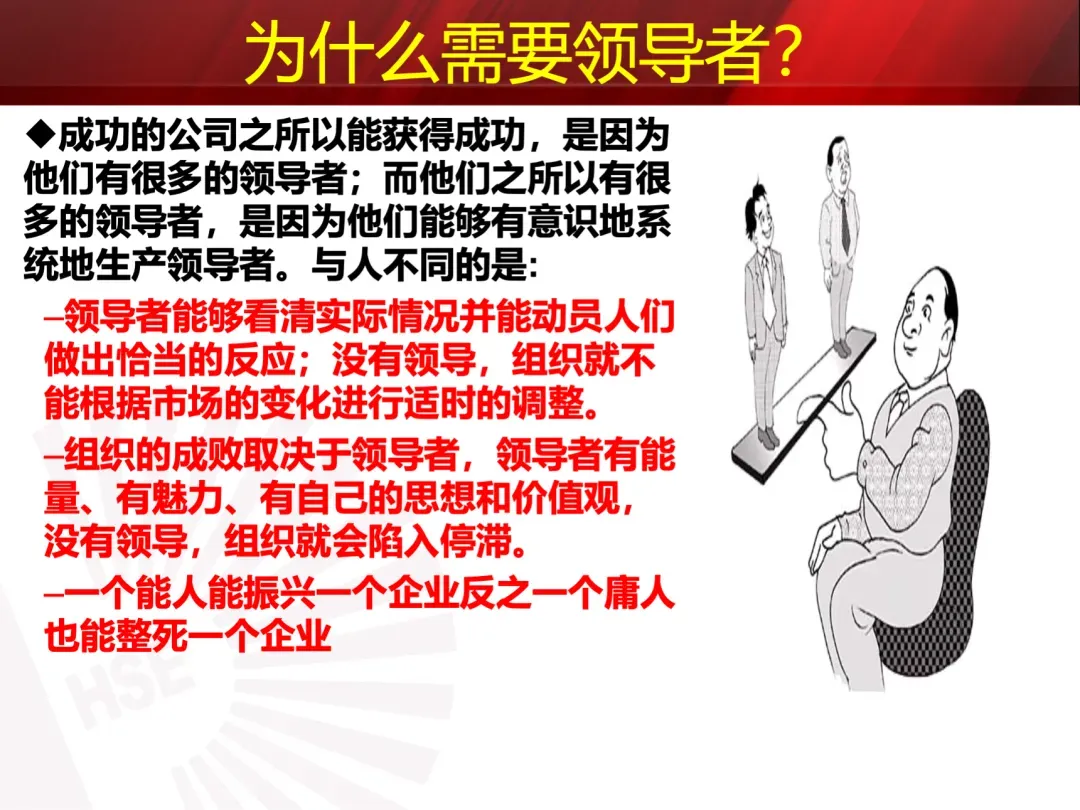 为什么需要领导者?

◆成功的公司之所以能获得成功，是因为他们有很多的领导者；而他们之所以有很多的领导者，是因为他们能够有意识地系统地生产领导者。与人不同的是:

–领导者能够看清实际情况并能动员人们做出恰当的反应；没有领导，组织就不能根据市场的变化进行适时的调整。

–组织的成败取决于领导者，领导者有能量、有魅力、有自己的思想和价值观，没有领导，组织就会陷入停滞。

–一个能人能振兴一个企业反之一个庸人也能整死一个企业

HSE